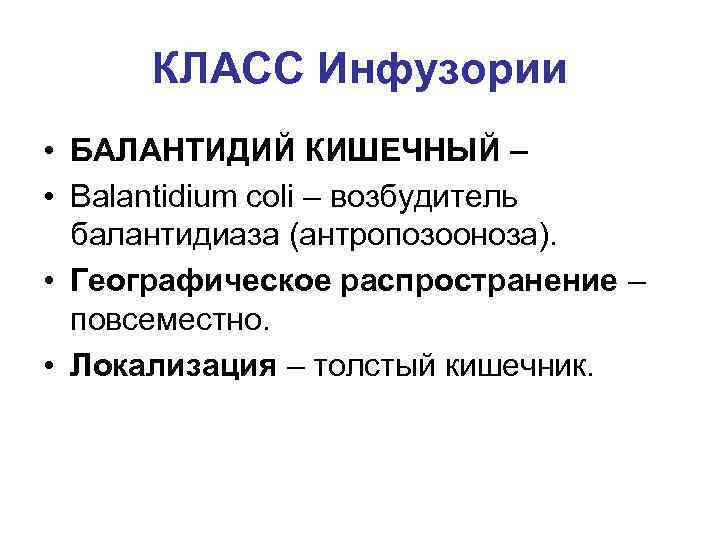 КЛАСС Инфузории

• БАЛАНТИДИЙ КИШЕЧНЫЙ –
• Balantidium coli – возбудитель балантидиаза (антропозооноза).
• Географическое распространение – повсеместно.
• Локализация – толстый кишечник.